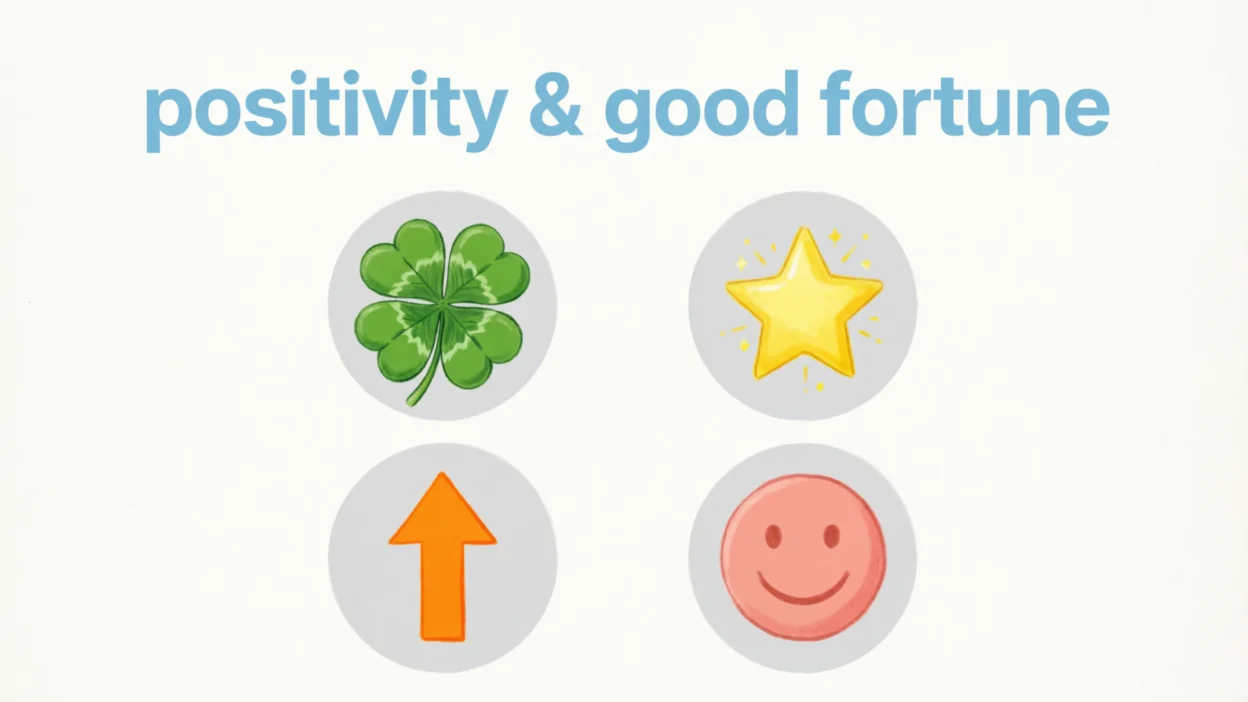 positivity & good fortune